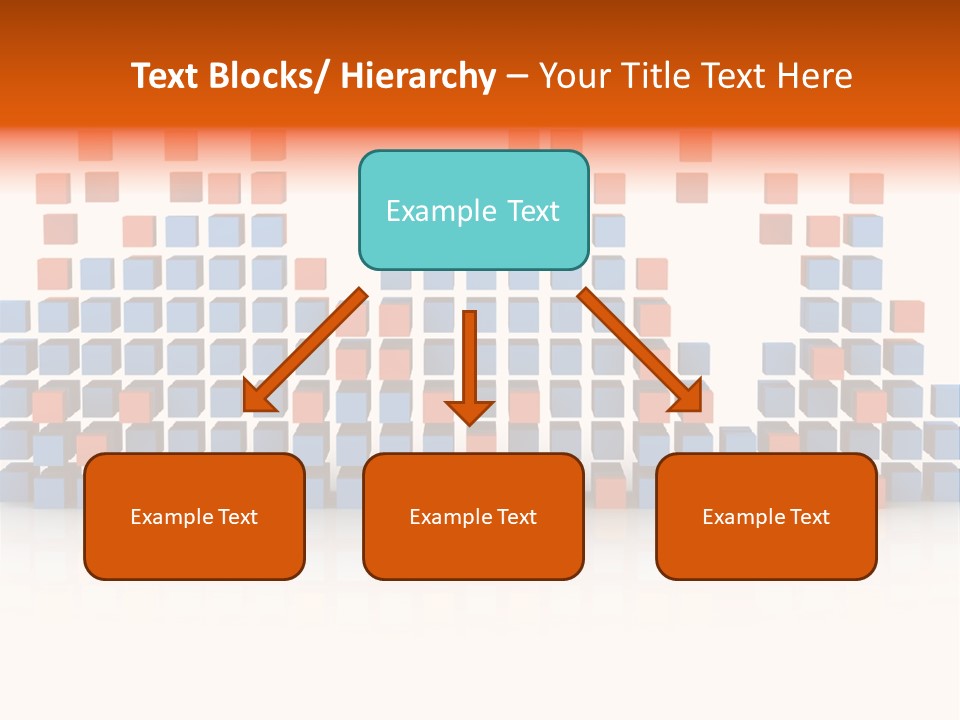 Text Blocks/ Hierarchy – Your Title Text Here

Example Text

Example Text

Example Text

Example Text